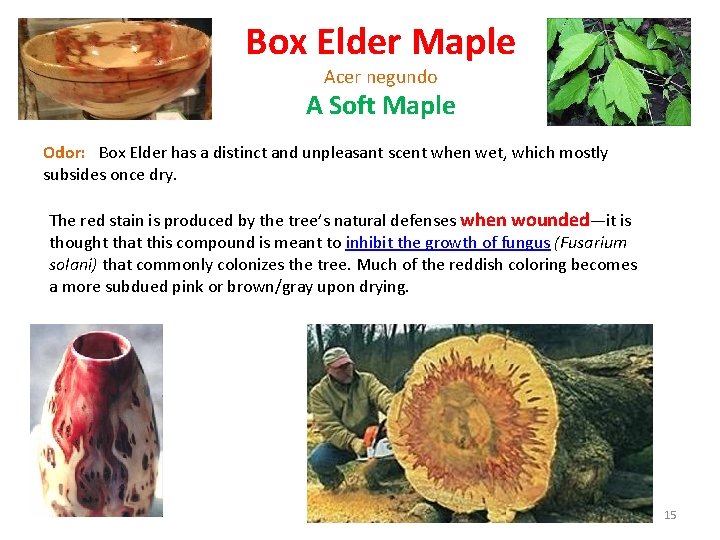 Box Elder Maple
Acer negundo
A Soft Maple

Odor: Box Elder has a distinct and unpleasant scent when wet, which mostly subsides once dry.

The red stain is produced by the tree's natural defenses when wounded—it is thought that this compound is meant to inhibit the growth of fungus (Fusarium solani) that commonly colonizes the tree. Much of the reddish coloring becomes a more subdued pink or brown/gray upon drying.

15